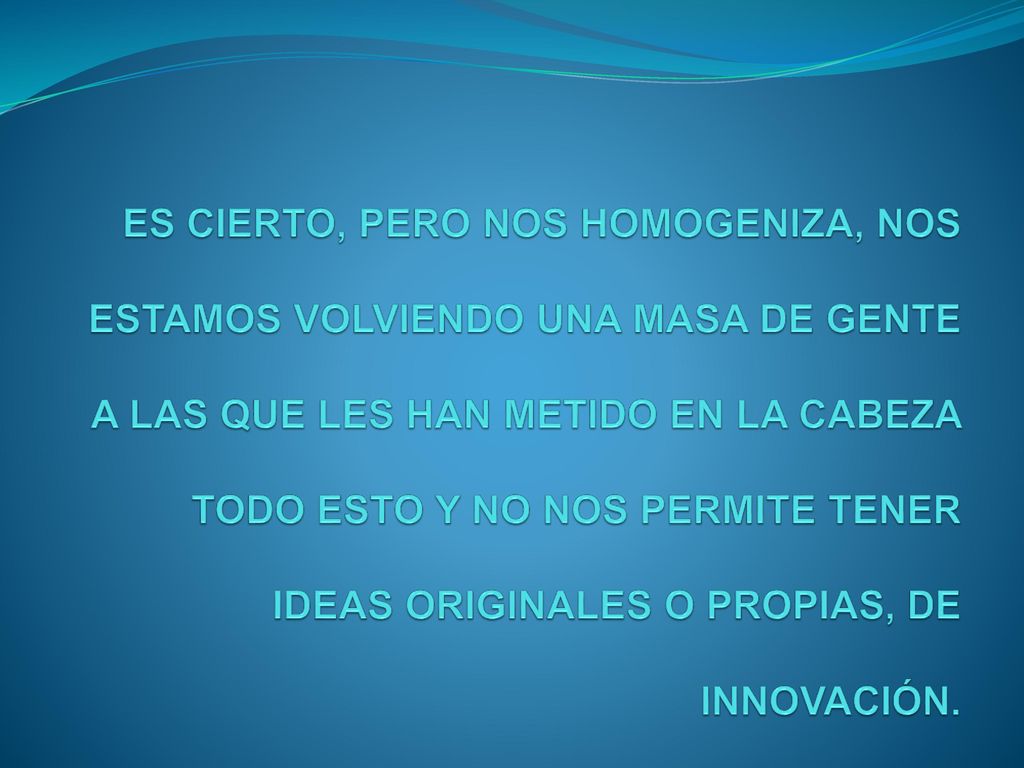 ES CIERTO, PERO NOS HOMOGENIZA, NOS ESTAMOS VOLVIENDO UNA MASA DE GENTE A LAS QUE LES HAN METIDO EN LA CABEZA TODO ESTO Y NO NOS PERMITE TENER IDEAS ORIGINALES O PROPIAS, DE INNOVACIÓN.